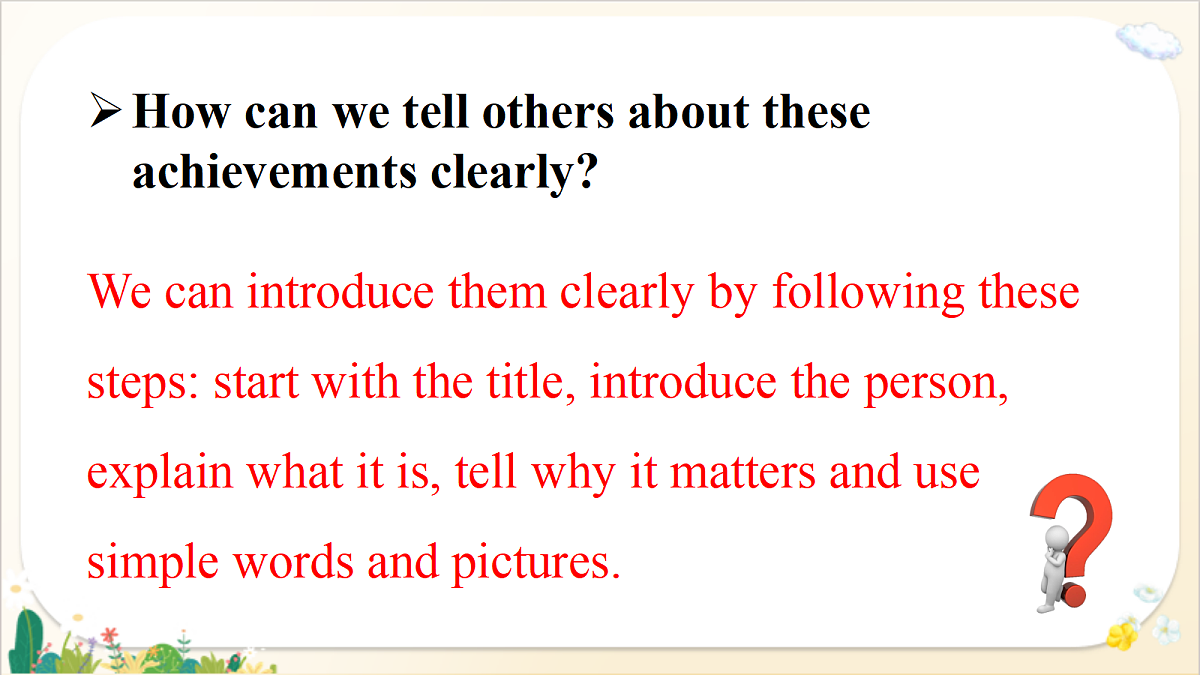 ➢ How can we tell others about these achievements clearly?

We can introduce them clearly by following these steps: start with the title, introduce the person, explain what it is, tell why it matters and use simple words and pictures.